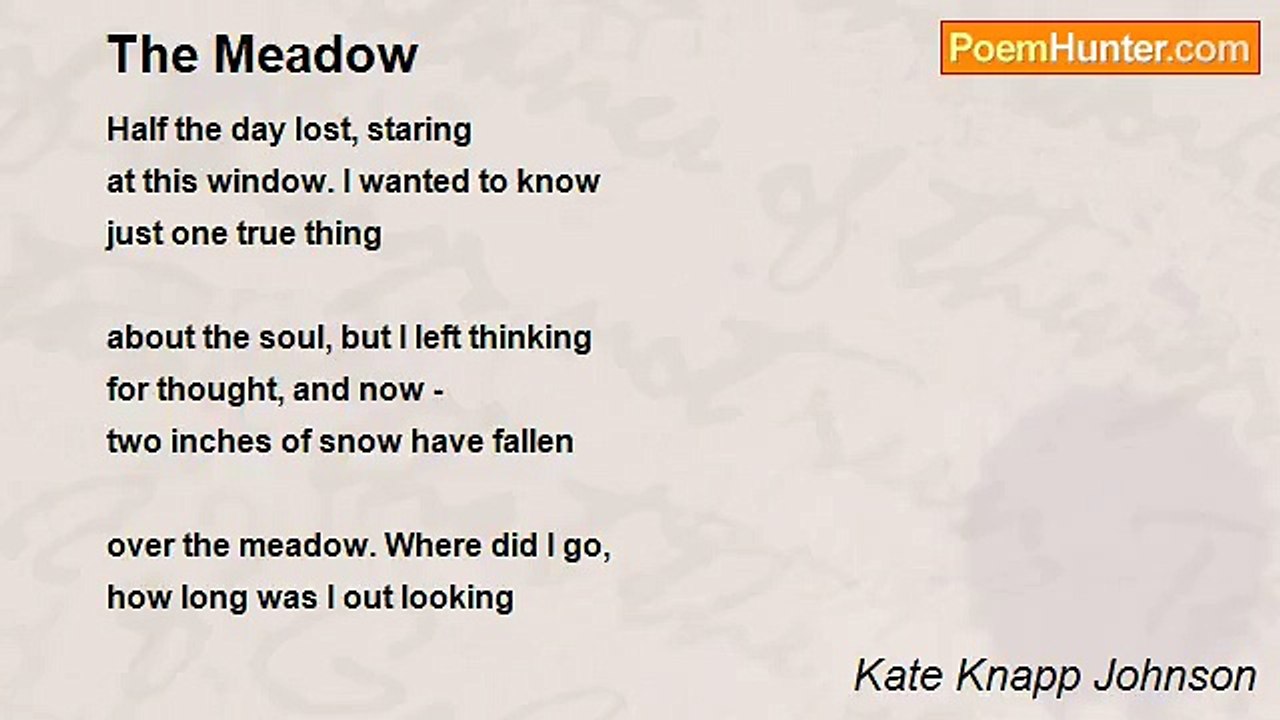 The Meadow

PoemHunter.com

Half the day lost, staring
at this window. I wanted to know
just one true thing

about the soul, but I left thinking
for thought, and now -
two inches of snow have fallen

over the meadow. Where did I go,
how long was I out looking

Kate Knapp Johnson